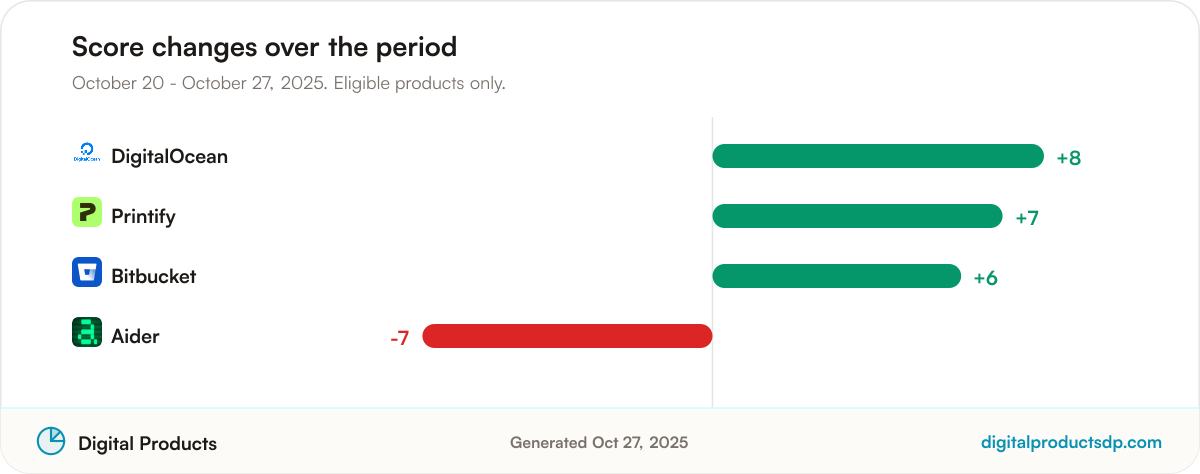 Score changes over the period

October 20 - October 27, 2025. Eligible products only.

DigitalOcean +8

Printify +7

Bitbucket +6

Aider -7

Digital Products

Generated Oct 27, 2025

digitalproductsdp.com